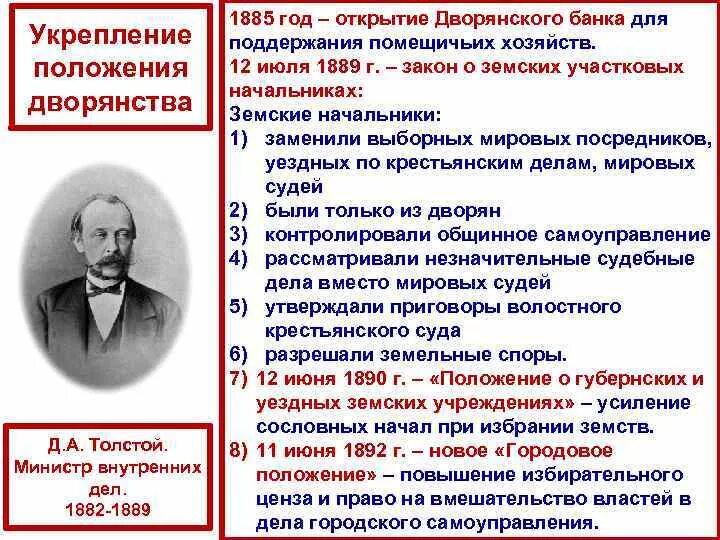 Укрепление положения дворянства

Д.А. Толстой. Министр внутренних дел. 1882-1889

1885 год – открытие Дворянского банка для поддержания помещичьих хозяйств.
12 июля 1889 г. – закон о земских участковых начальниках:
Земские начальники:
1) заменили выборных мировых посредников, уездных по крестьянским делам, мировых судей
2) были только из дворян
3) контролировали общинное самоуправление
4) рассматривали незначительные судебные дела вместо мировых судей
5) утверждали приговоры волостного крестьянского суда
6) разрешали земельные споры.
7) 12 июня 1890 г. – «Положение о губернских и уездных земских учреждениях» – усиление сословных начал при избрании земств.
8) 11 июня 1892 г. – новое «Городовое положение» – повышение избирательного ценза и право на вмешательство властей в дела городского самоуправления.